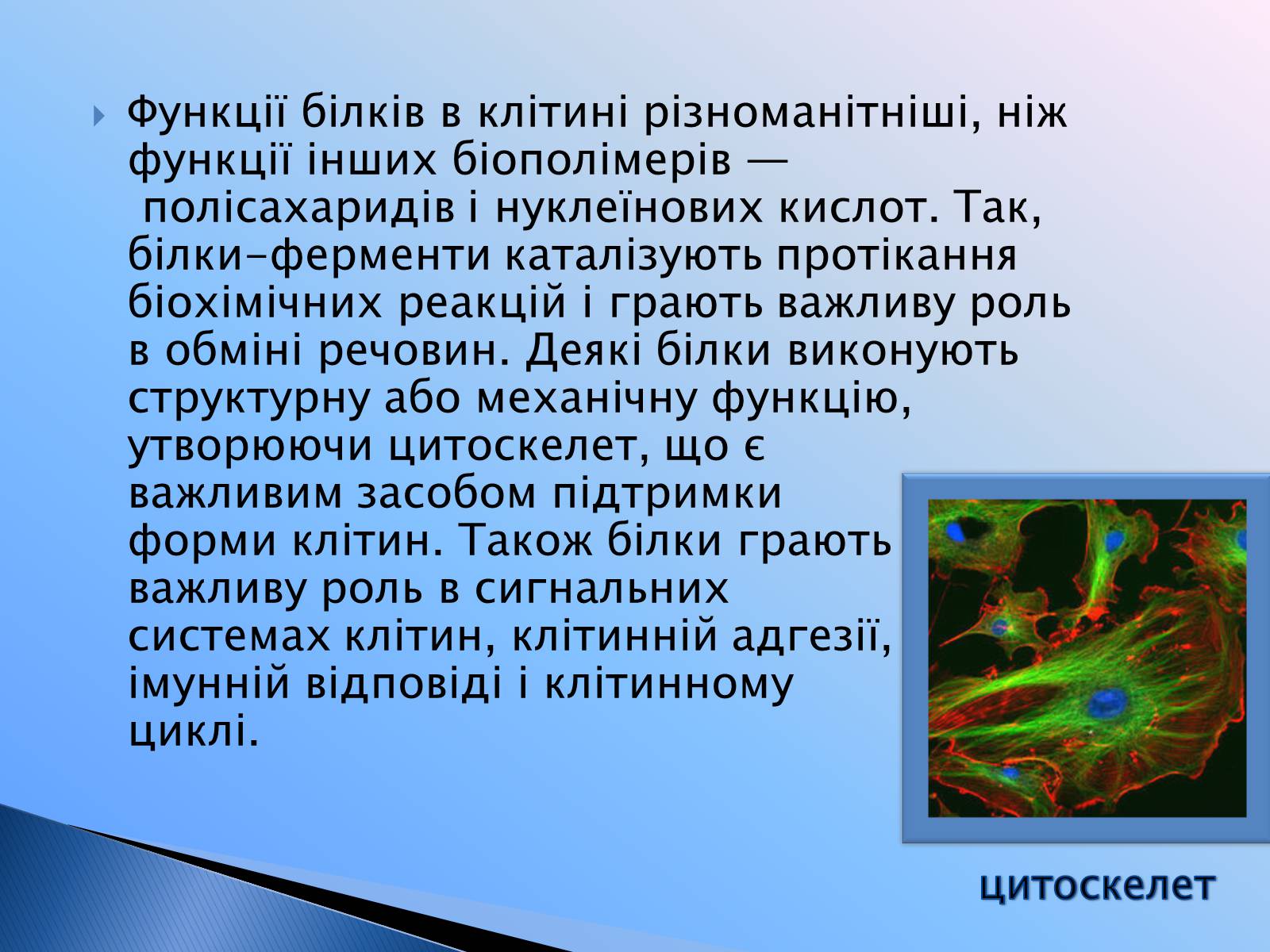 Функції білків в клітині різноманітніші, ніж функції інших біополімерів — полісахаридів і нуклеїнових кислот. Так, білки-ферменти каталізують протікання біохімічних реакцій і грають важливу роль в обміні речовин. Деякі білки виконують структурну або механічну функцію, утворюючи цитоскелет, що є важливим засобом підтримки форми клітин. Також білки грають важливу роль в сигнальних системах клітин, клітинній адгезії, імунній відповіді і клітинному циклі.

цитоскелет